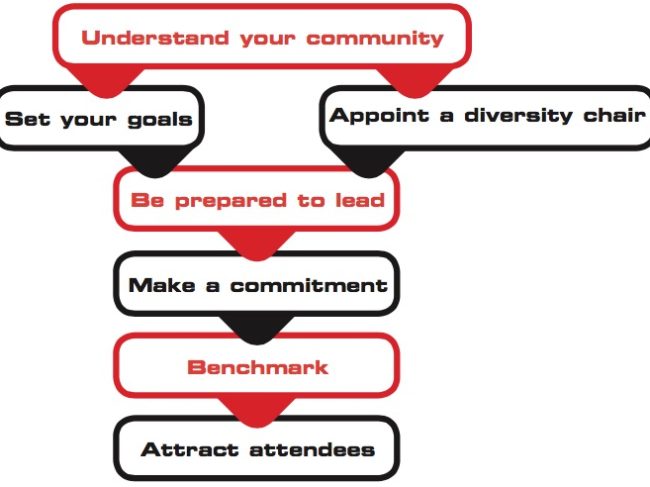 Understand your community

Set your goals

Appoint a diversity chair

Be prepared to lead

Make a commitment

Benchmark

Attract attendees